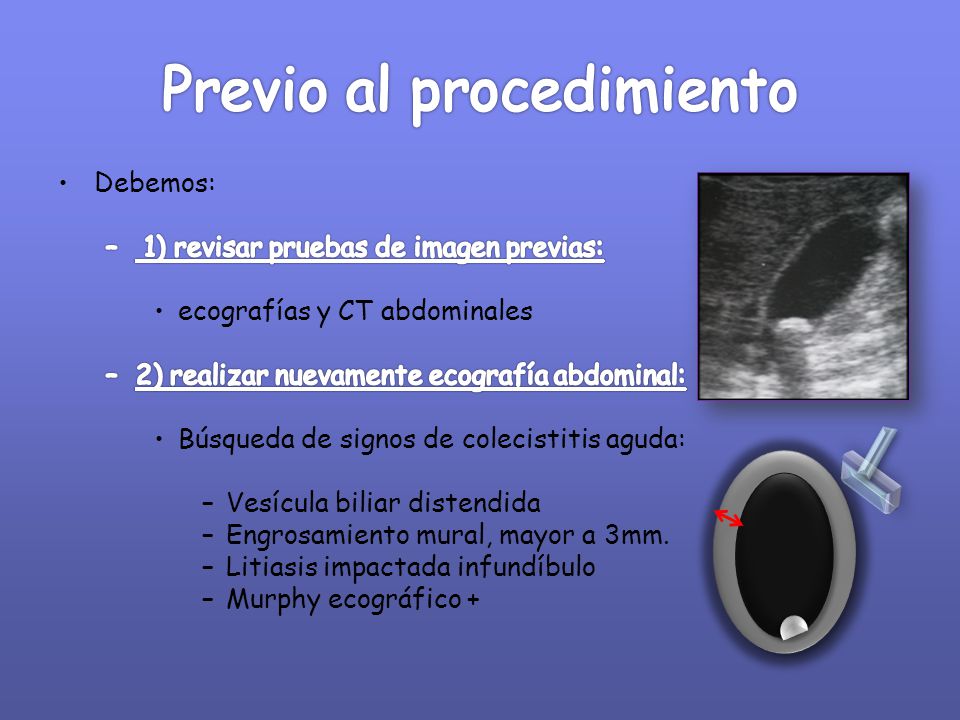 Previo al procedimiento

• Debemos:

– 1) revisar pruebas de imagen previas:

• ecografías y CT abdominales

– 2) realizar nuevamente ecografía abdominal:

• Búsqueda de signos de colecistitis aguda:

– Vesícula biliar distendida
– Engrosamiento mural, mayor a 3mm.
– Litiasis impactada infundíbulo
– Murphy ecográfico +